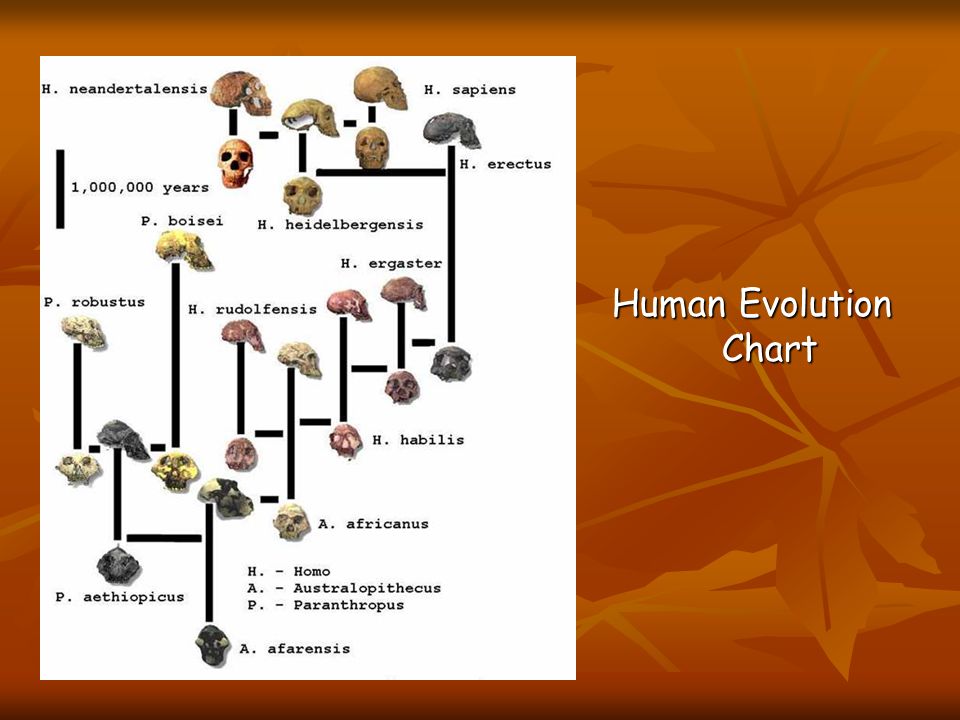 H. neandertalensis

H. sapiens

H. erectus

1,000,000 years

P. boisei

H. heidelbergensis

H. ergaster

P. robustus

H. rudolfensis

H. habilis

A. africanus

H. - Homo
A. - Australopithecus
P. - Paranthropus

P. aethiopicus

A. afarensis

Human Evolution Chart